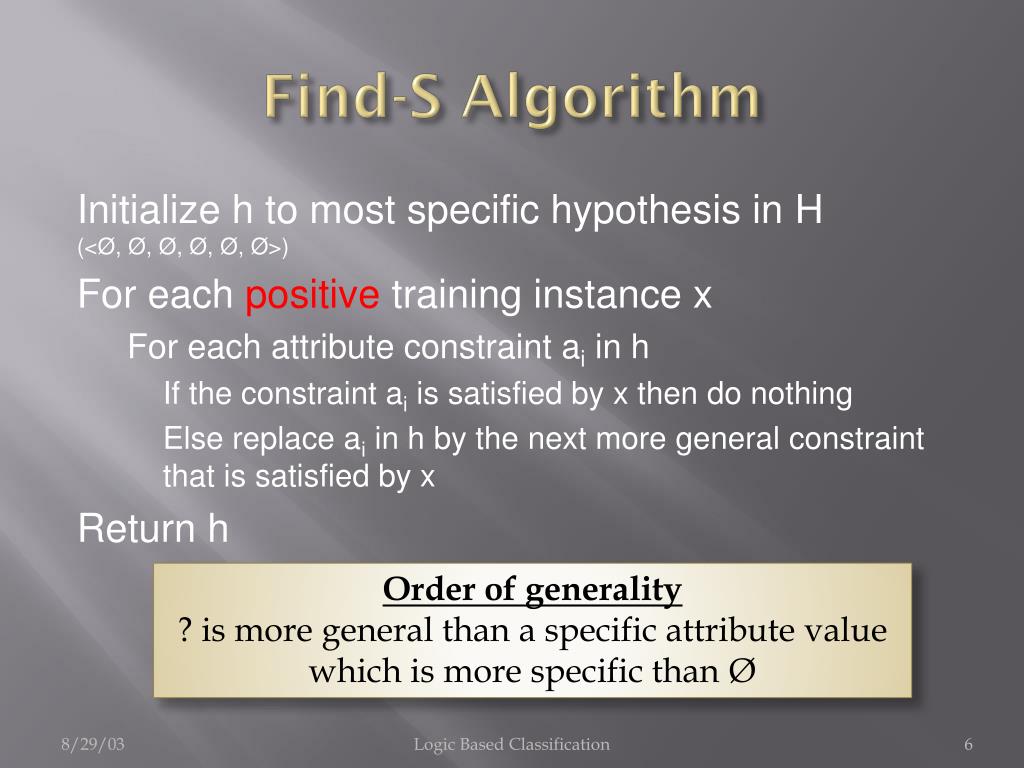 Find-S Algorithm

Initialize h to most specific hypothesis in H
(<Ø, Ø, Ø, Ø, Ø, Ø>)

For each positive training instance x

For each attribute constraint $a_i$ in h

If the constraint $a_i$ is satisfied by x then do nothing

Else replace $a_i$ in h by the next more general constraint that is satisfied by x

Return h

Order of generality
? is more general than a specific attribute value which is more specific than Ø

8/29/03

Logic Based Classification

6